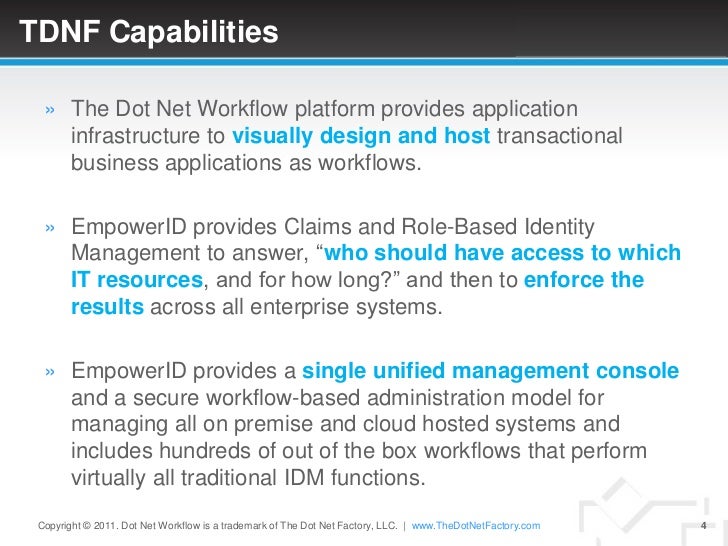 TDNF Capabilities

» The Dot Net Workflow platform provides application infrastructure to visually design and host transactional business applications as workflows.

» EmpowerID provides Claims and Role-Based Identity Management to answer, “who should have access to which IT resources, and for how long?” and then to enforce the results across all enterprise systems.

» EmpowerID provides a single unified management console and a secure workflow-based administration model for managing all on premise and cloud hosted systems and includes hundreds of out of the box workflows that perform virtually all traditional IDM functions.

Copyright © 2011. Dot Net Workflow is a trademark of The Dot Net Factory, LLC. | www.TheDotNetFactory.com 4